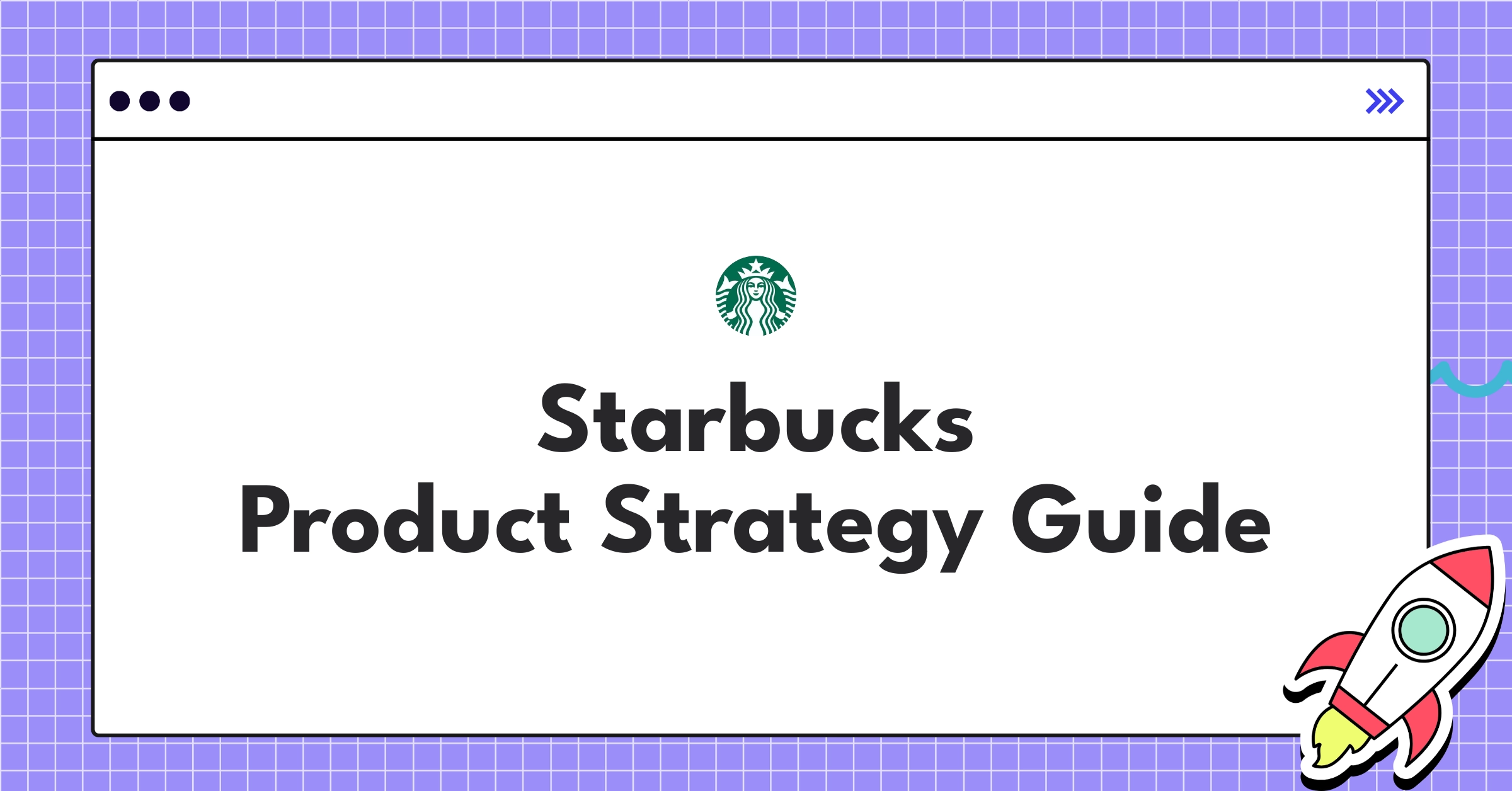 Starbucks
Product Strategy Guide